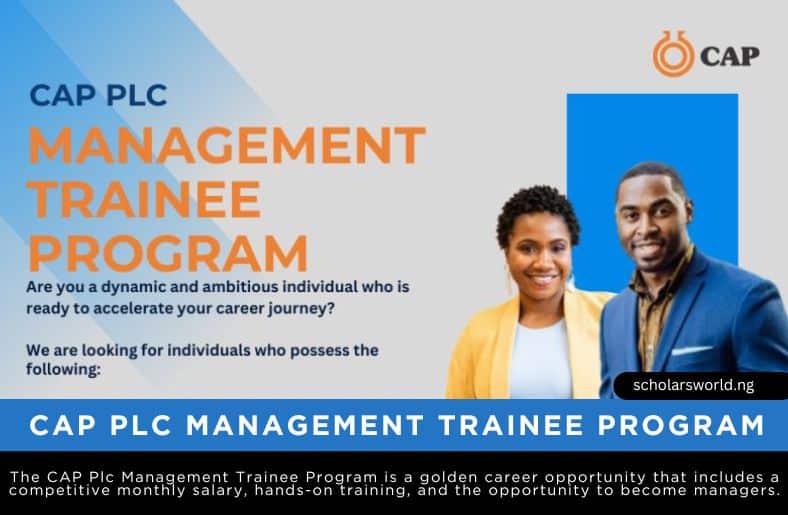 CAP

CAP PLC

MANAGEMENT TRAINEE PROGRAM

Are you a dynamic and ambitious individual who is ready to accelerate your career journey?

We are looking for individuals who possess the following:

scholarsworld.ng

CAP PLC MANAGEMENT TRAINEE PROGRAM

The CAP Plc Management Trainee Program is a golden career opportunity that includes a competitive monthly salary, hands-on training, and the opportunity to become managers.